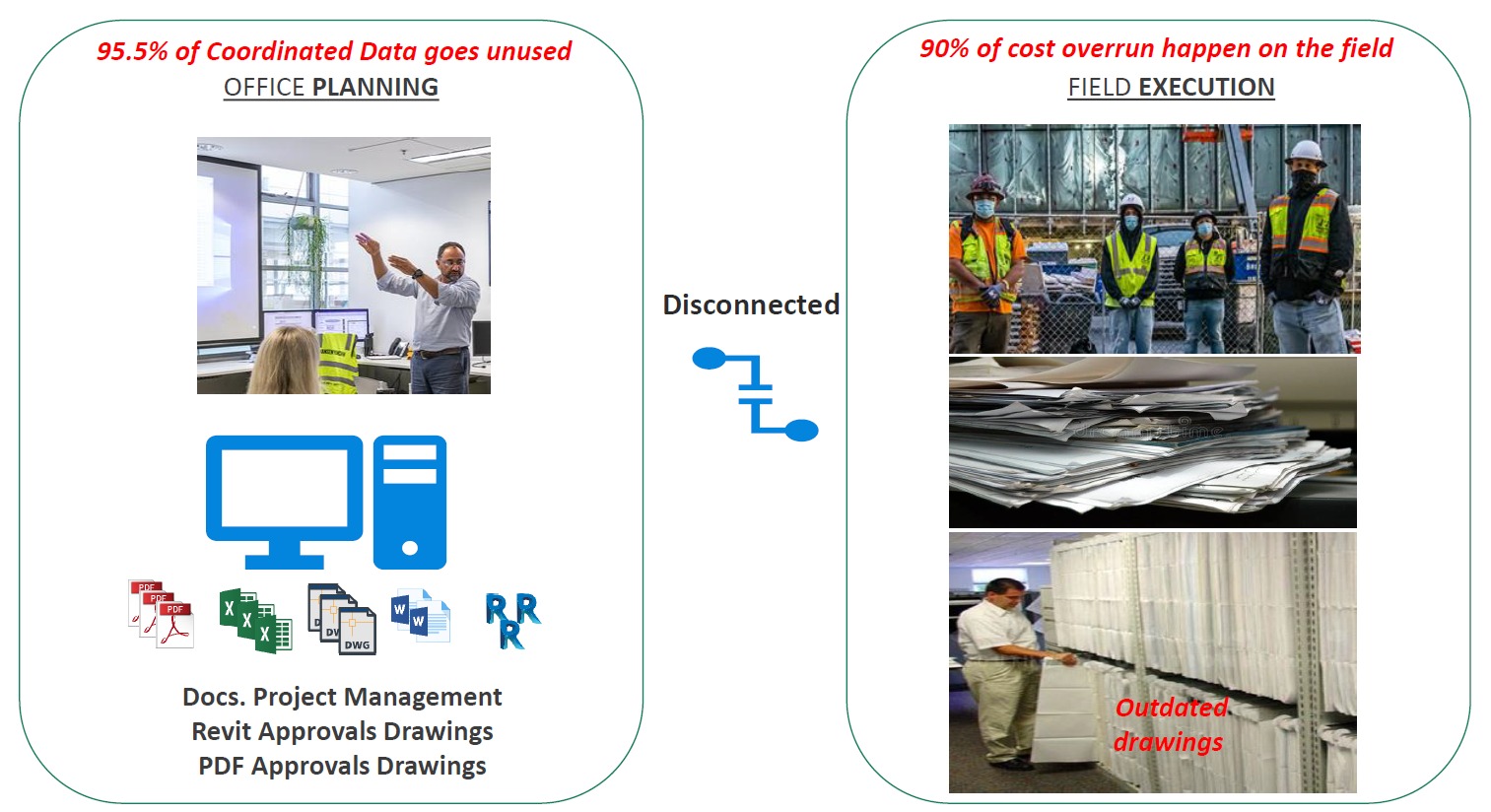 95.5% of Coordinated Data goes unused
OFFICE PLANNING

PDF
PDF
PDF
X
X
X
DWG
W
W
R
R
R

Docs. Project Management
Revit Approvals Drawings
PDF Approvals Drawings

Disconnected

90% of cost overrun happen on the field
FIELD EXECUTION

Outdated drawings